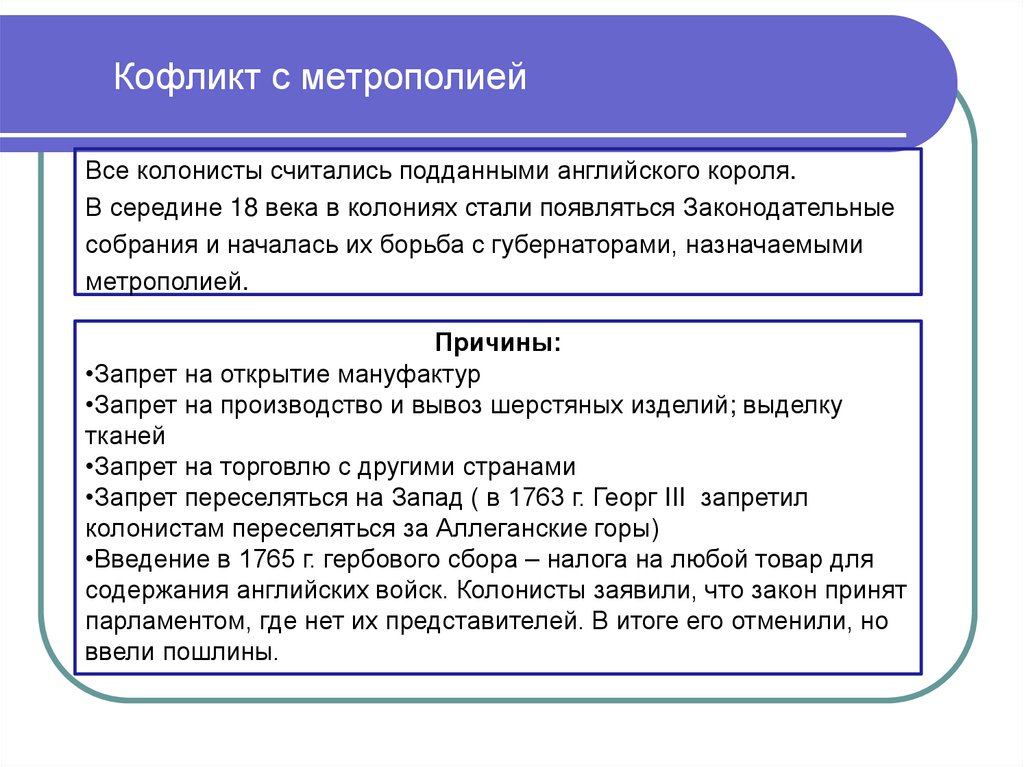 Кофликт с метрополией

Все колонисты считались подданными английского короля.

В середине 18 века в колониях стали появляться Законодательные собрания и началась их борьба с губернаторами, назначаемыми метрополией.

Причины:
•Запрет на открытие мануфактур
•Запрет на производство и вывоз шерстяных изделий; выделку тканей
•Запрет на торговлю с другими странами
•Запрет переселяться на Запад ( в 1763 г. Георг III запретил колонистам переселяться за Аллеганские горы)
•Введение в 1765 г. гербового сбора – налога на любой товар для содержания английских войск. Колонисты заявили, что закон принят парламентом, где нет их представителей. В итоге его отменили, но ввели пошлины.